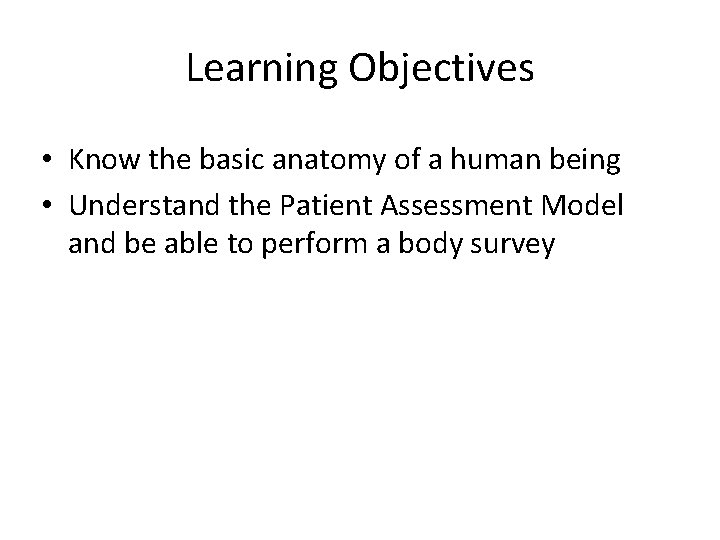 Learning Objectives

• Know the basic anatomy of a human being
• Understand the Patient Assessment Model and be able to perform a body survey